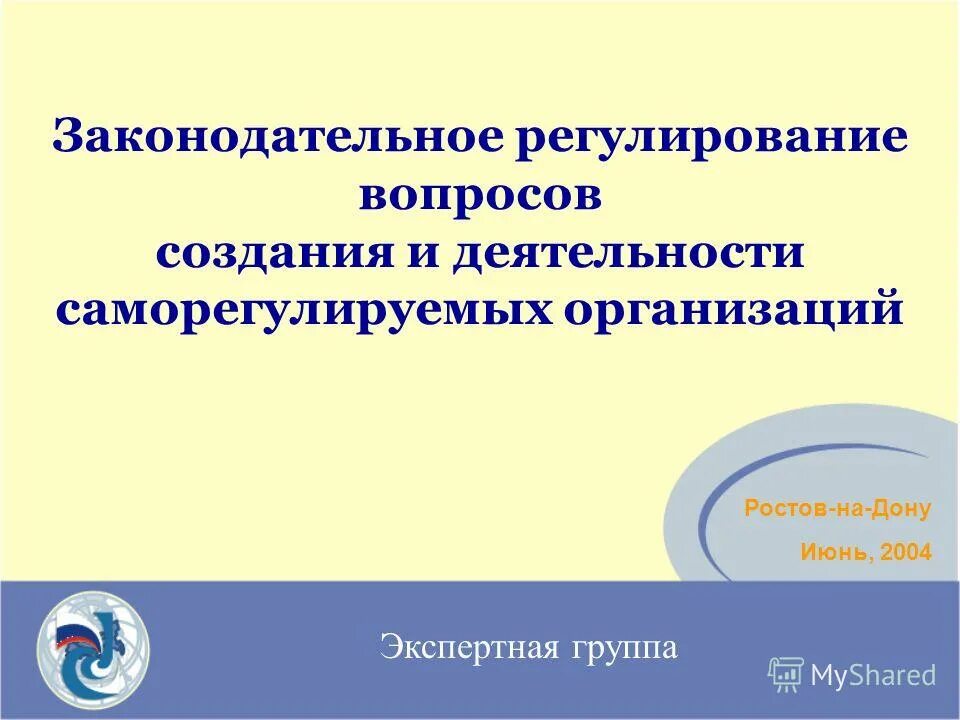 Законодательное регулирование вопросов создания и деятельности саморегулируемых организаций

Ростов-на-Дону

Июнь, 2004

Экспертная группа

MyShared